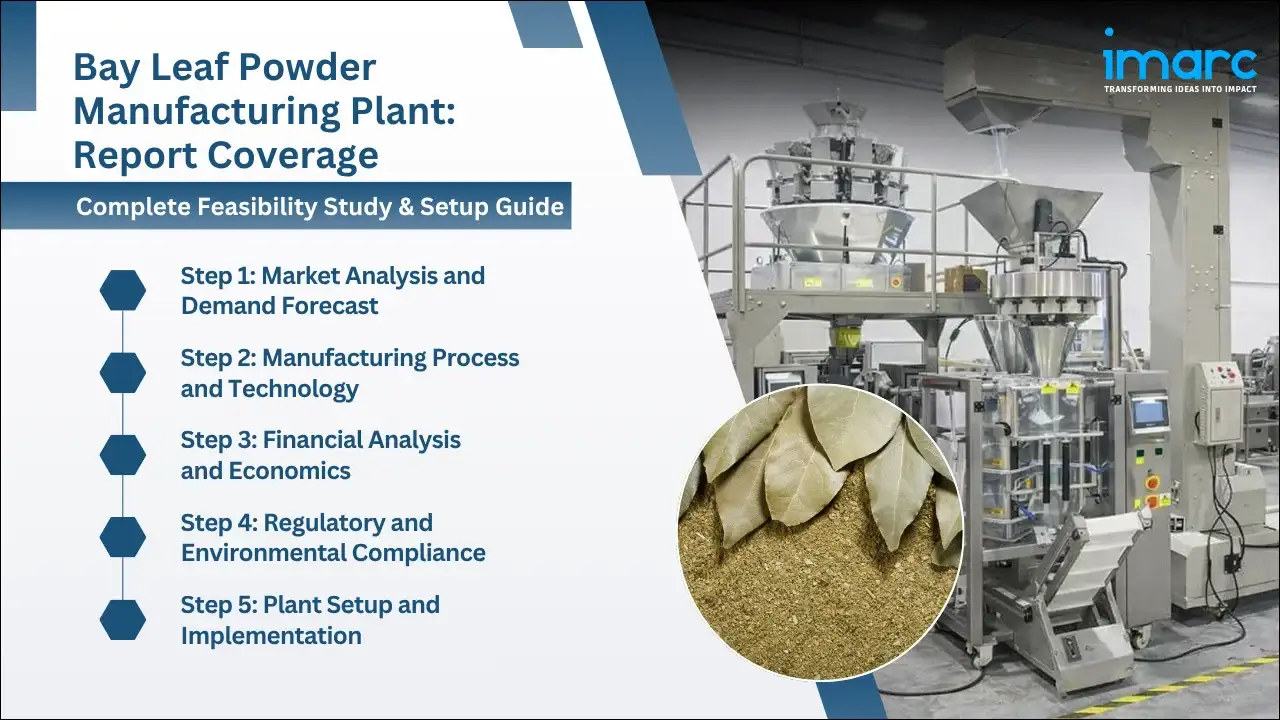 Bay Leaf Powder Manufacturing Plant: Report Coverage

Complete Feasibility Study & Setup Guide

Step 1: Market Analysis and Demand Forecast

Step 2: Manufacturing Process and Technology

Step 3: Financial Analysis and Economics

Step 4: Regulatory and Environmental Compliance

Step 5: Plant Setup and Implementation

imarc
TRANSFORMING IDEAS INTO IMPACT